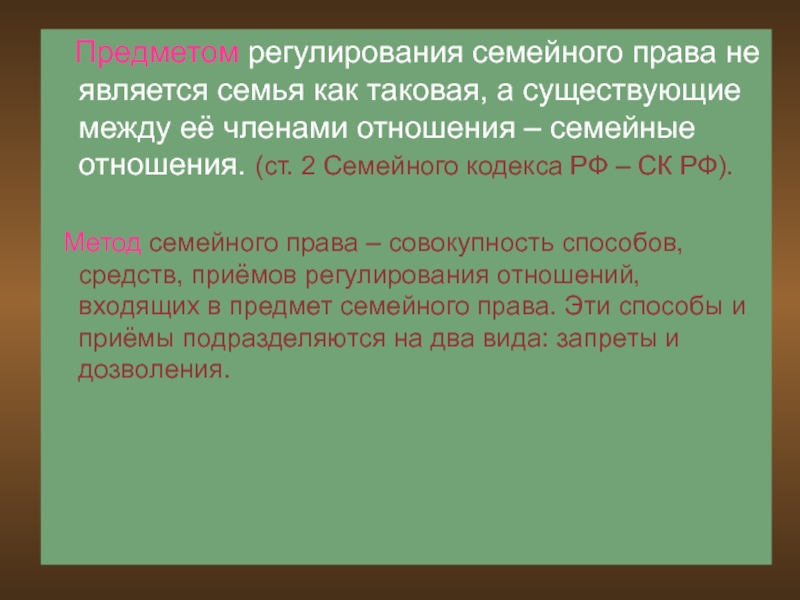 Предметом регулирования семейного права не является семья как таковая, а существующие между её членами отношения – семейные отношения. (ст. 2 Семейного кодекса РФ – СК РФ).

Метод семейного права – совокупность способов, средств, приёмов регулирования отношений, входящих в предмет семейного права. Эти способы и приёмы подразделяются на два вида: запреты и дозволения.